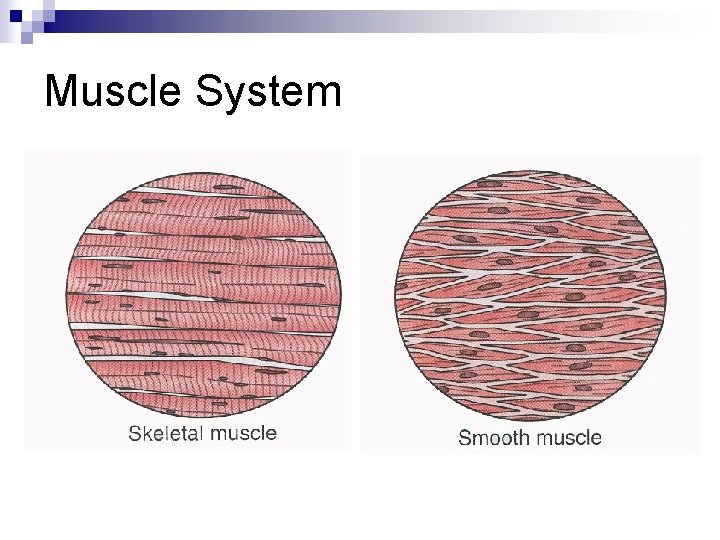 Muscle System

Skeletal muscle

Smooth muscle